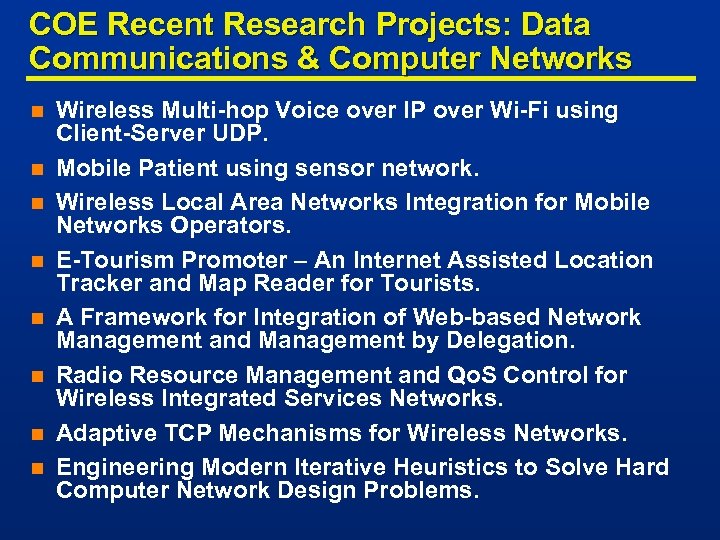 COE Recent Research Projects: Data Communications & Computer Networks

- Wireless Multi-hop Voice over IP over Wi-Fi using Client-Server UDP.
- Mobile Patient using sensor network.
- Wireless Local Area Networks Integration for Mobile Networks Operators.
- E-Tourism Promoter – An Internet Assisted Location Tracker and Map Reader for Tourists.
- A Framework for Integration of Web-based Network Management and Management by Delegation.
- Radio Resource Management and QoS Control for Wireless Integrated Services Networks.
- Adaptive TCP Mechanisms for Wireless Networks.
- Engineering Modern Iterative Heuristics to Solve Hard Computer Network Design Problems.